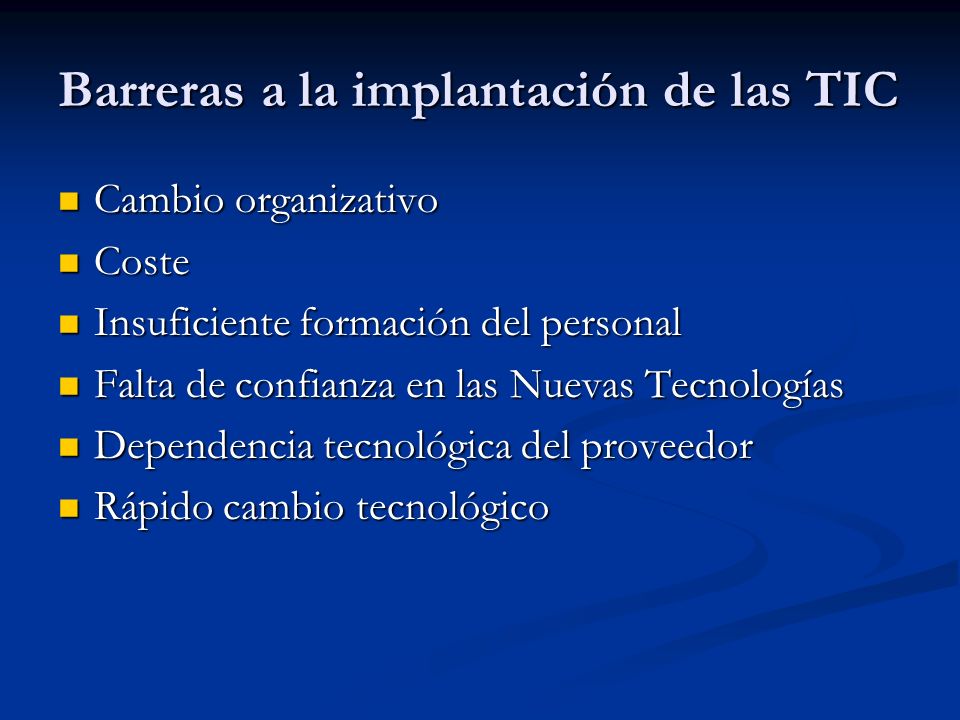 Barreras a la implantación de las TIC

- Cambio organizativo
- Coste
- Insuficiente formación del personal
- Falta de confianza en las Nuevas Tecnologías
- Dependencia tecnológica del proveedor
- Rápido cambio tecnológico